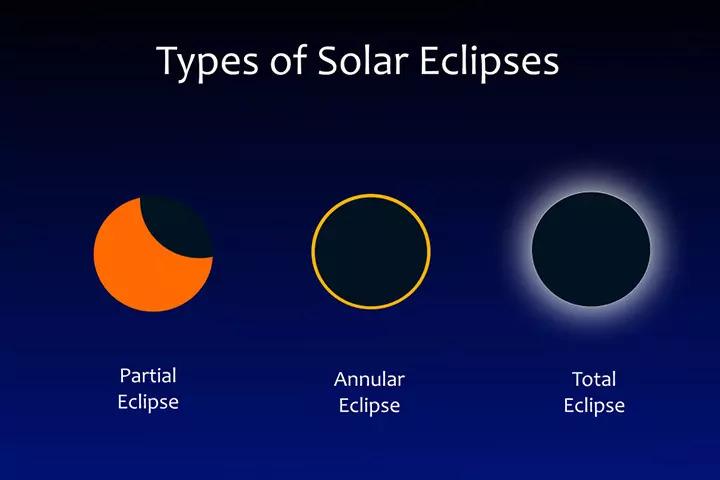 Types of Solar Eclipses

Partial Eclipse

Annular Eclipse

Total Eclipse